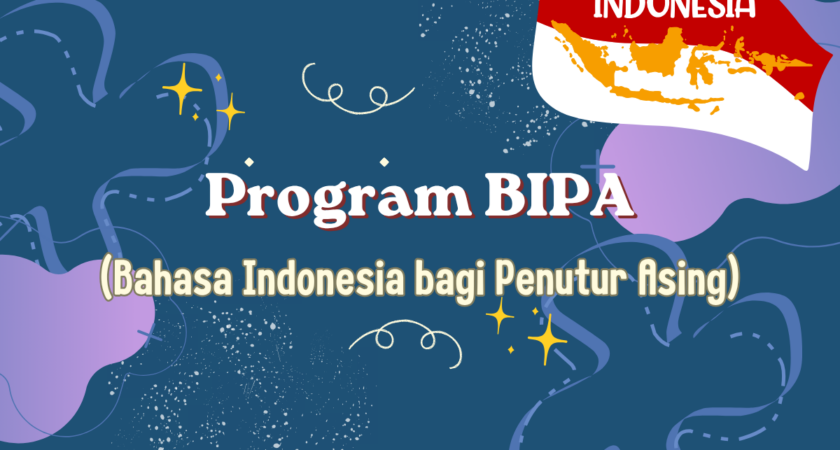 INDONESIA

Program BIPA

(Bahasa Indonesia bagi Penutur Asing)